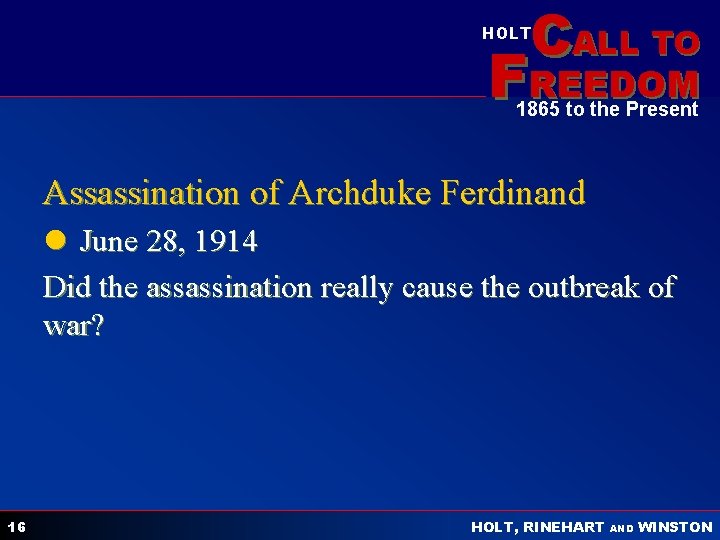 HOLT CALL TO FREEDOM
1865 to the Present

Assassination of Archduke Ferdinand

June 28, 1914

Did the assassination really cause the outbreak of war?

16

HOLT, RINEHART AND WINSTON